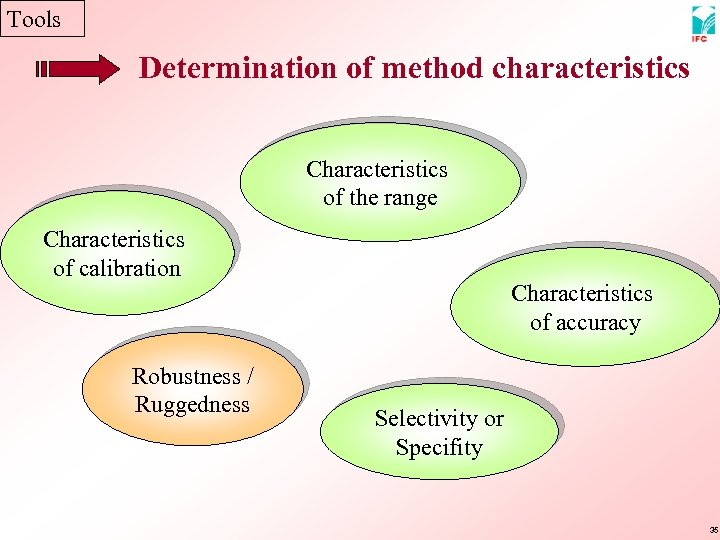 Tools

IFC

Determination of method characteristics

Characteristics of the range

Characteristics of calibration

Characteristics of accuracy

Robustness / Ruggedness

Selectivity or Specifity

35